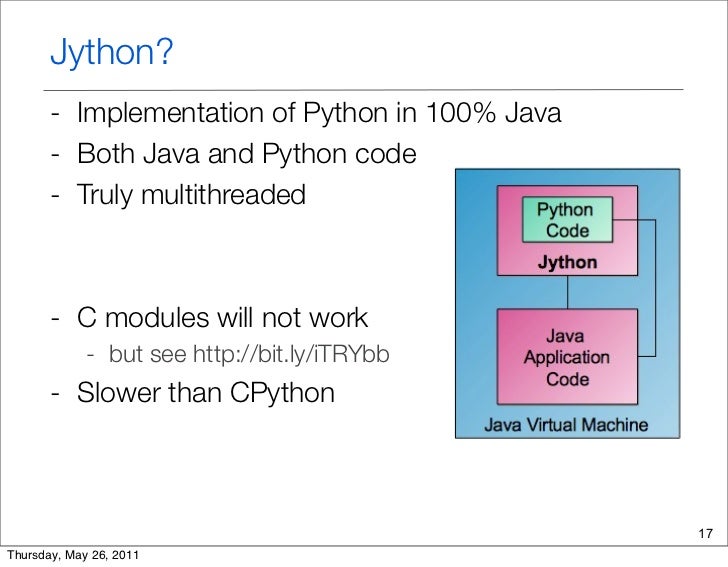 Jython?

- Implementation of Python in 100% Java
- Both Java and Python code
- Truly multithreaded

- C modules will not work
  - but see http://bit.ly/iTRYbb
- Slower than CPython

Python Code

Jython

Java Application Code

Java Virtual Machine

17

Thursday, May 26, 2011